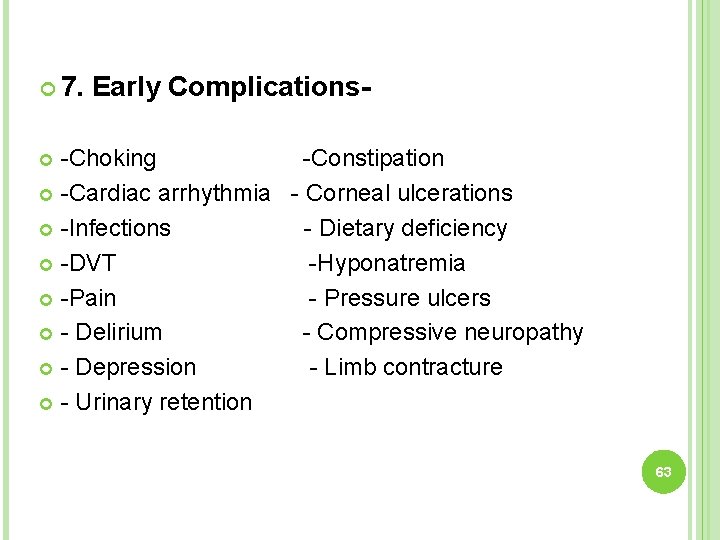 7. Early Complications-

-Choking -Constipation
-Cardiac arrhythmia - Corneal ulcerations
-Infections - Dietary deficiency
-DVT -Hyponatremia
-Pain - Pressure ulcers
- Delirium - Compressive neuropathy
- Depression - Limb contracture
- Urinary retention

63